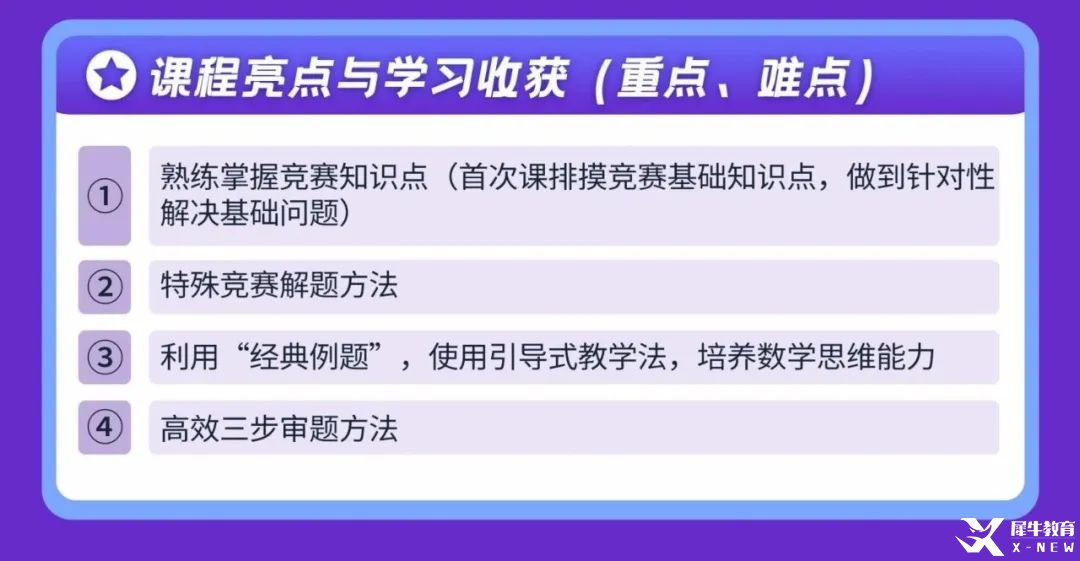 课程亮点与学习收获（重点、难点）

① 熟练掌握竞赛知识点（首次课排摸竞赛基础知识点，做到针对性解决基础问题）

② 特殊竞赛解题方法

③ 利用“经典例题”，使用引导式教学法，培养数学思维能力

④ 高效三步审题方法

犀牛教育 X-NEW